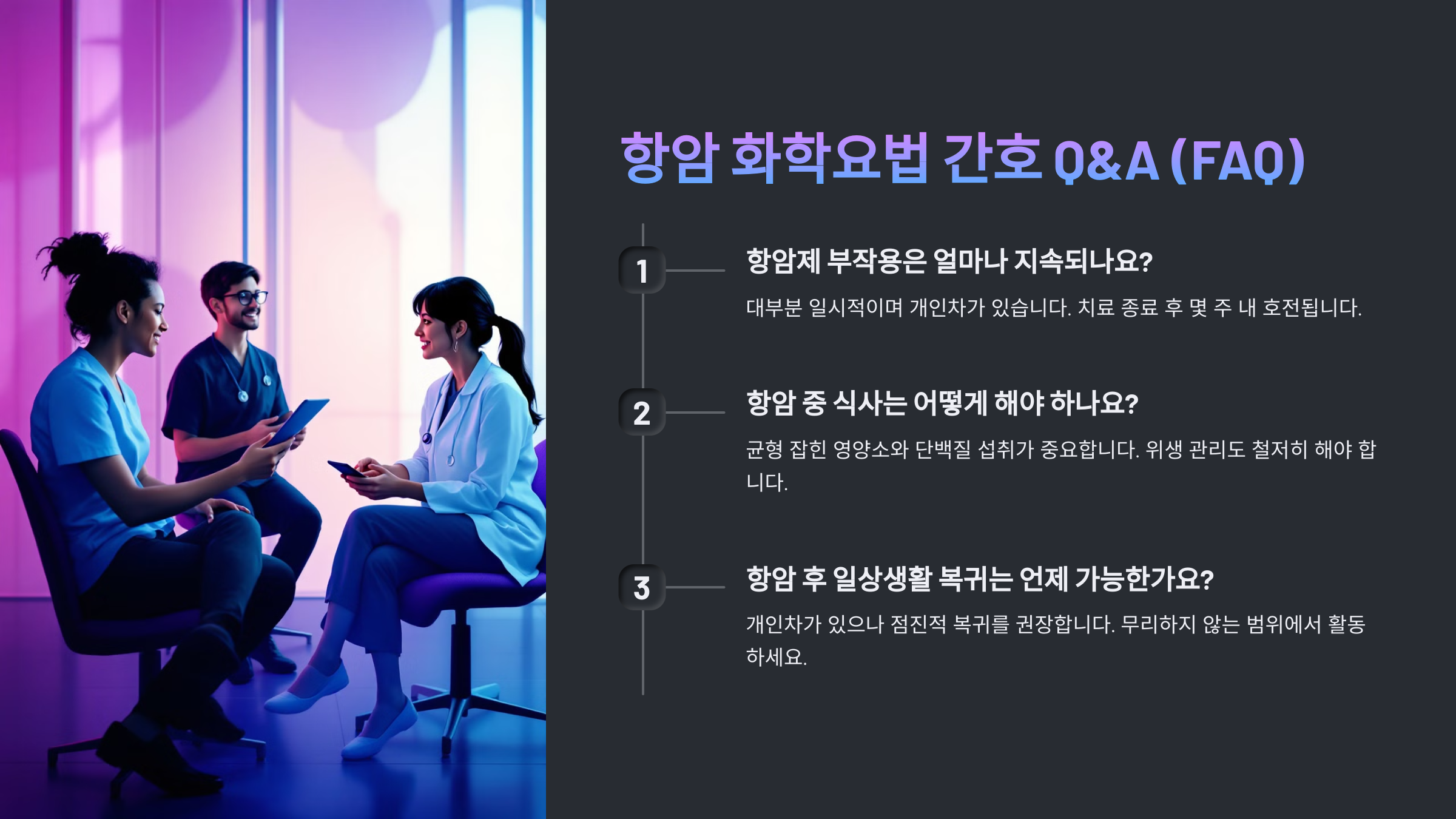 항암 화학요법 간호 Q&A (FAQ)

1

항암제 부작용은 얼마나 지속되나요?

대부분 일시적이며 개인차가 있습니다. 치료 종료 후 몇 주 내 호전됩니다.

2

항암 중 식사는 어떻게 해야 하나요?

균형 잡힌 영양소와 단백질 섭취가 중요합니다. 위생 관리도 철저히 해야 합니다.

3

항암 후 일상생활 복귀는 언제 가능한가요?

개인차가 있으나 점진적 복귀를 권장합니다. 무리하지 않는 범위에서 활동하세요.